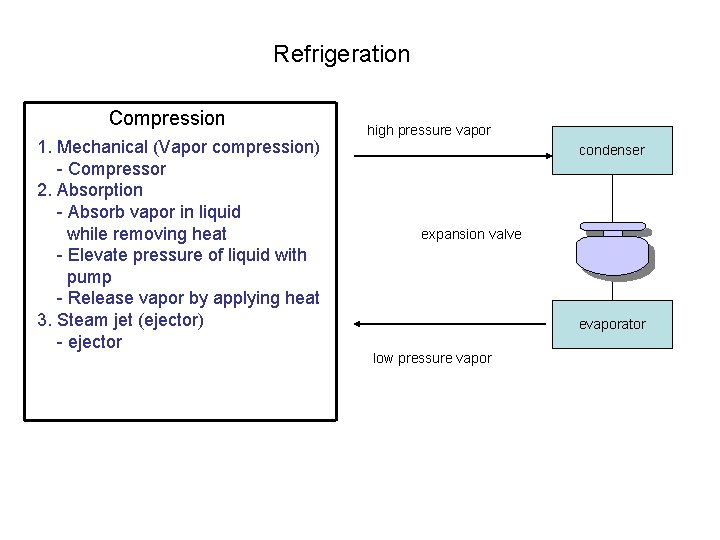 Refrigeration

Compression

1. Mechanical (Vapor compression)
- Compressor
2. Absorption
- Absorb vapor in liquid while removing heat
- Elevate pressure of liquid with pump
- Release vapor by applying heat
3. Steam jet (ejector)
- ejector

high pressure vapor

condenser

expansion valve

evaporator

low pressure vapor